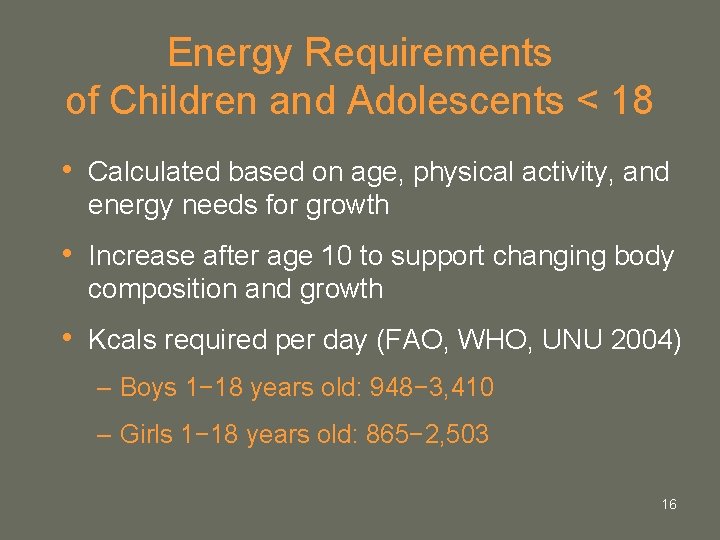 Energy Requirements of Children and Adolescents < 18

• Calculated based on age, physical activity, and energy needs for growth

• Increase after age 10 to support changing body composition and growth

• Kcals required per day (FAO, WHO, UNU 2004)

– Boys 1−18 years old: 948−3,410

– Girls 1−18 years old: 865−2,503

16